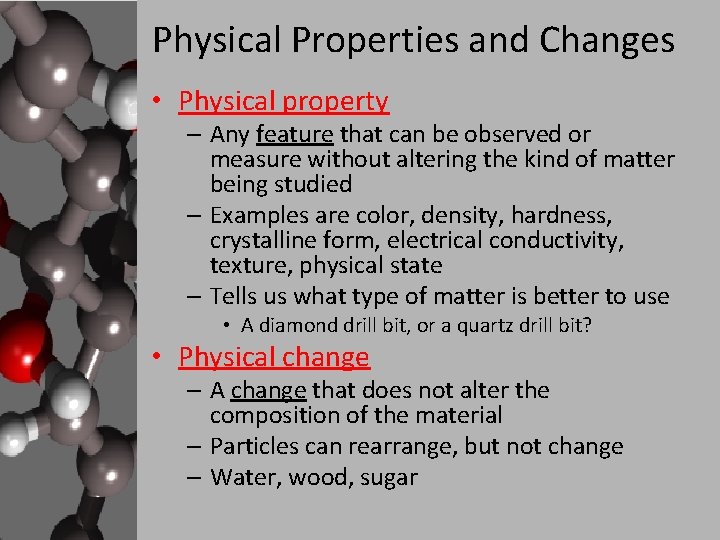 Physical Properties and Changes

• Physical property
– Any feature that can be observed or measure without altering the kind of matter being studied
– Examples are color, density, hardness, crystalline form, electrical conductivity, texture, physical state
– Tells us what type of matter is better to use
• A diamond drill bit, or a quartz drill bit?

• Physical change
– A change that does not alter the composition of the material
– Particles can rearrange, but not change
– Water, wood, sugar